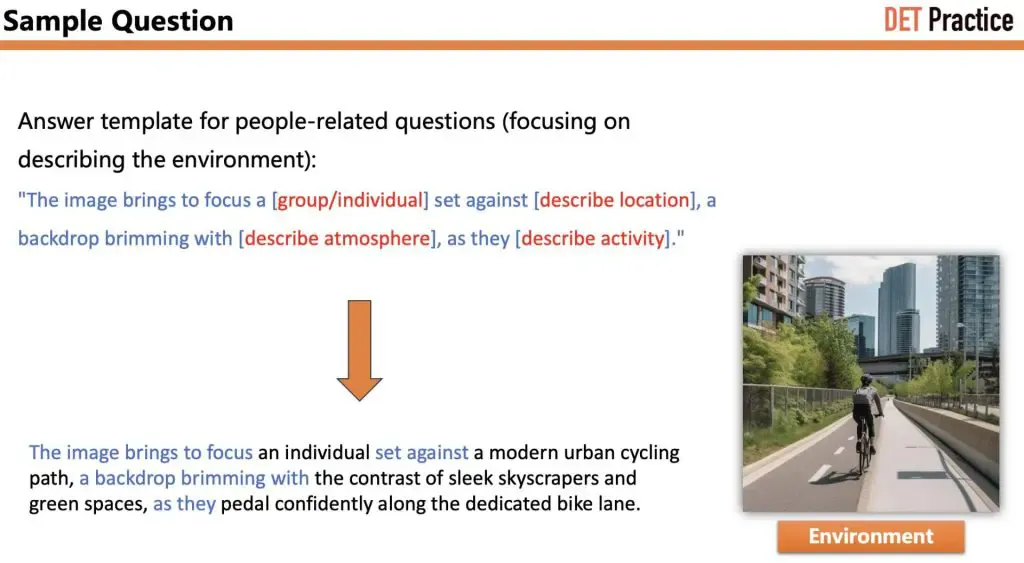 Sample Question

DET Practice

Answer template for people-related questions (focusing on describing the environment):

"The image brings to focus a [group/individual] set against [describe location], a backdrop brimming with [describe atmosphere], as they [describe activity]."

The image brings to focus an individual set against a modern urban cycling path, a backdrop brimming with the contrast of sleek skyscrapers and green spaces, as they pedal confidently along the dedicated bike lane.

Environment